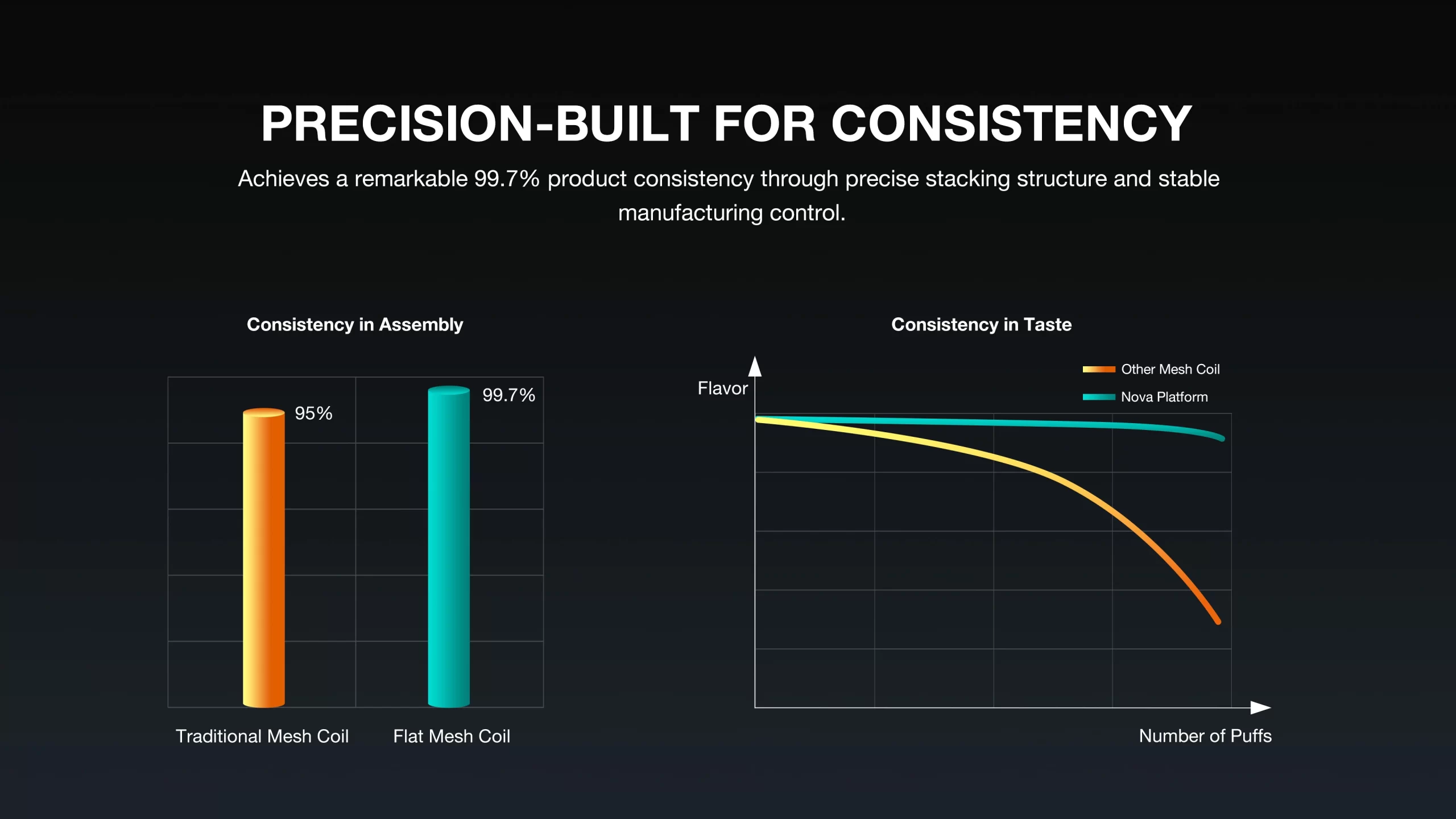 PRECISION-BUILT FOR CONSISTENCY

Achieves a remarkable 99.7% product consistency through precise stacking structure and stable manufacturing control.

Consistency in Assembly

95%

99.7%

Traditional Mesh Coil

Flat Mesh Coil

Consistency in Taste

Other Mesh Coil

Nova Platform

Flavor

Number of Puffs